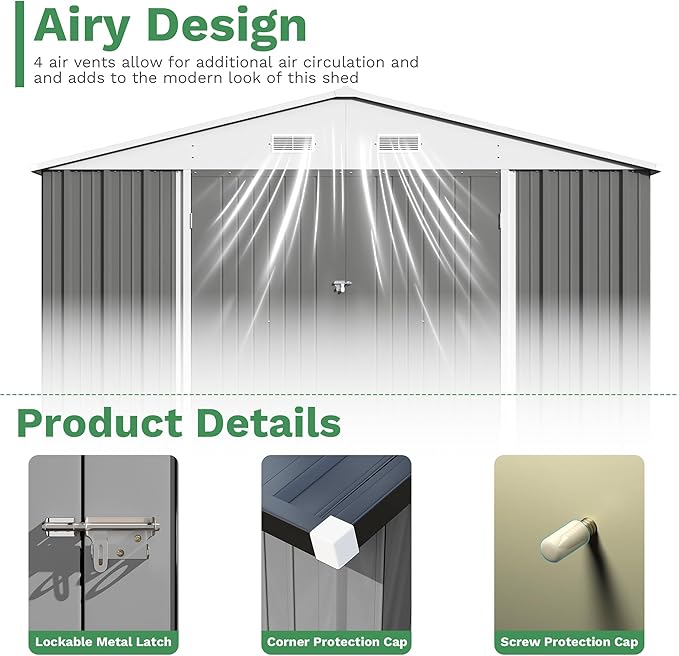 Airy Design
4 air vents allow for additional air circulation and and adds to the modern look of this shed

Product Details

Lockable Metal Latch

Corner Protection Cap

Screw Protection Cap